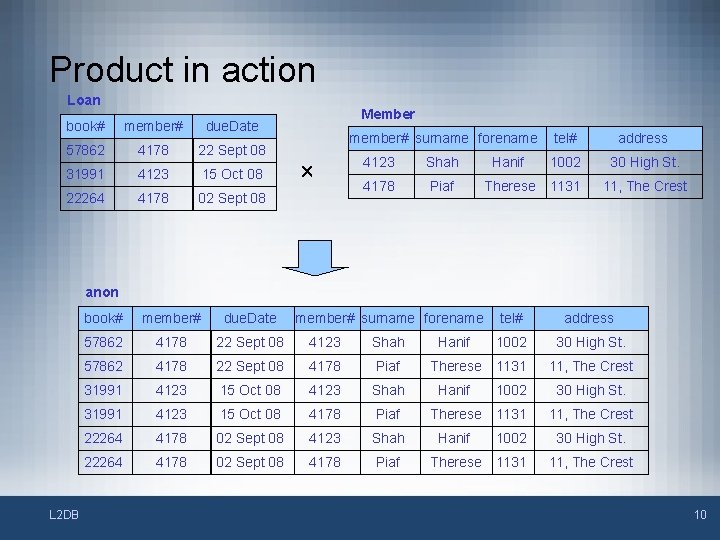 Product in action

Loan

| book# | member# | dueDate |
|---|---|---|
| 57862 | 4178 | 22 Sept 08 |
| 31991 | 4123 | 15 Oct 08 |
| 22264 | 4178 | 02 Sept 08 |

×

Member

| member# | surname | forename | tel# | address |
|---|---|---|---|---|
| 4123 | Shah | Hanif | 1002 | 30 High St. |
| 4178 | Piaf | Therese | 1131 | 11, The Crest |

anon

| book# | member# | dueDate | member# | surname | forename | tel# | address |
|---|---|---|---|---|---|---|---|
| 57862 | 4178 | 22 Sept 08 | 4123 | Shah | Hanif | 1002 | 30 High St. |
| 57862 | 4178 | 22 Sept 08 | 4178 | Piaf | Therese | 1131 | 11, The Crest |
| 31991 | 4123 | 15 Oct 08 | 4123 | Shah | Hanif | 1002 | 30 High St. |
| 31991 | 4123 | 15 Oct 08 | 4178 | Piaf | Therese | 1131 | 11, The Crest |
| 22264 | 4178 | 02 Sept 08 | 4123 | Shah | Hanif | 1002 | 30 High St. |
| 22264 | 4178 | 02 Sept 08 | 4178 | Piaf | Therese | 1131 | 11, The Crest |

L2DB

10